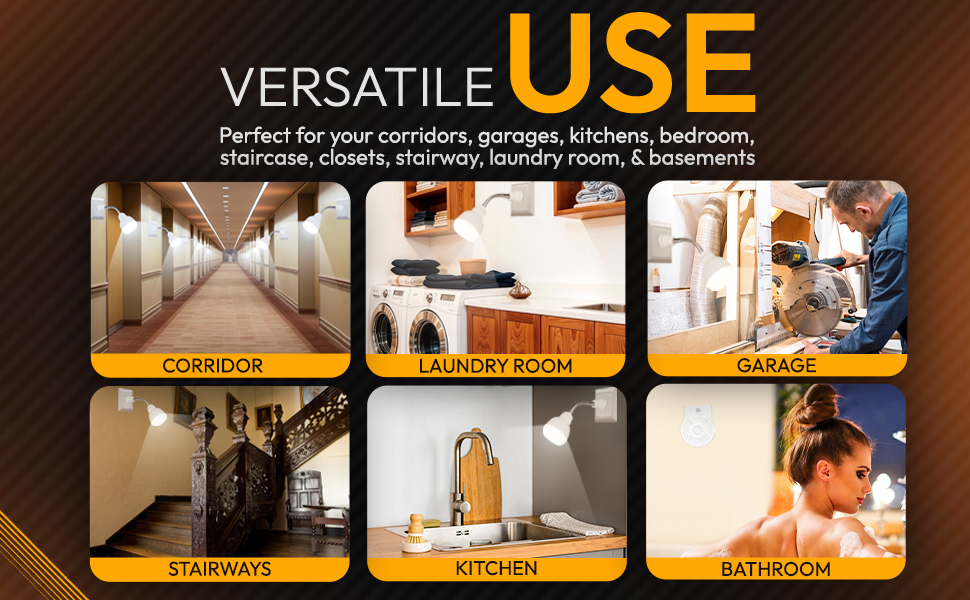 VERSATILE USE

Perfect for your corridors, garages, kitchens, bedroom, staircase, closets, stairway, laundry room, & basements

CORRIDOR

LAUNDRY ROOM

GARAGE

STAIRWAYS

KITCHEN

BATHROOM